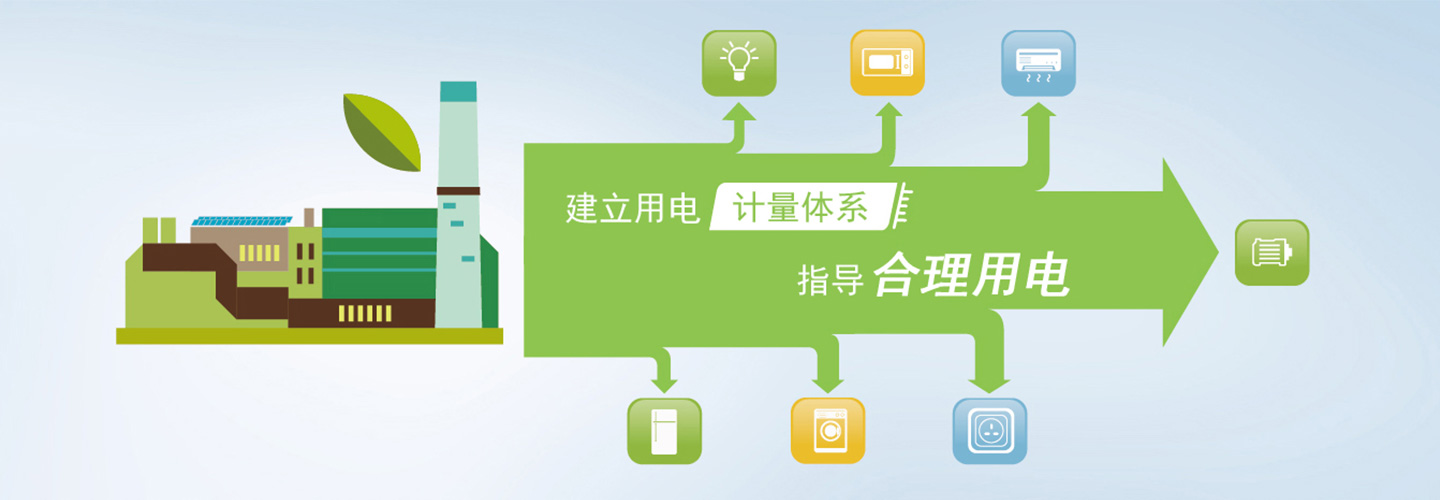 建立用电 计量体系

指导 合理用电